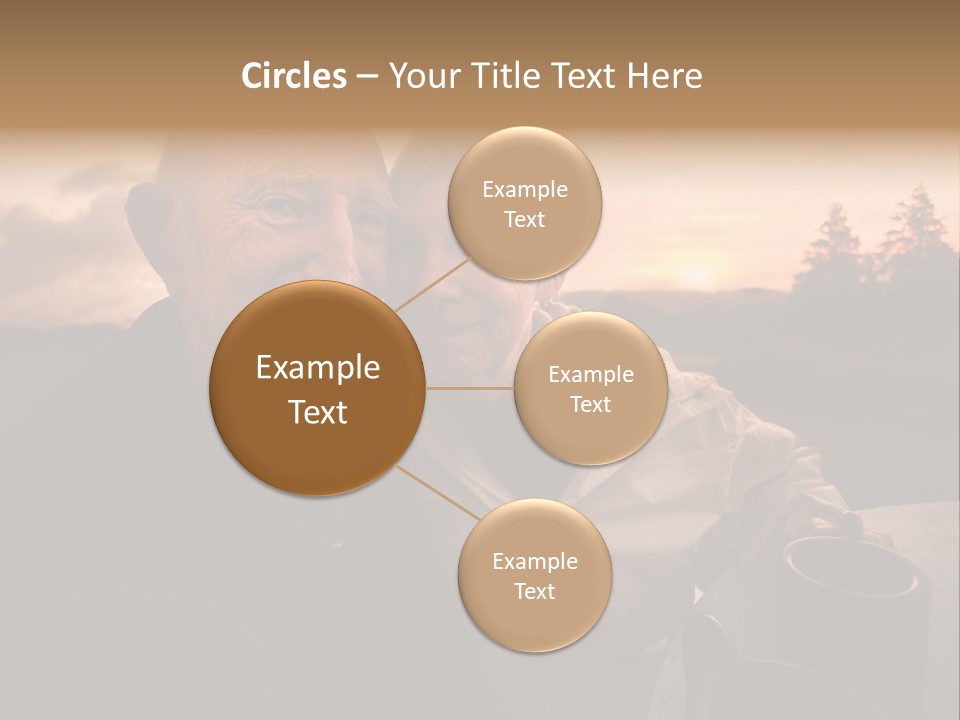 Circles – Your Title Text Here

Example Text

Example Text

Example Text

Example Text